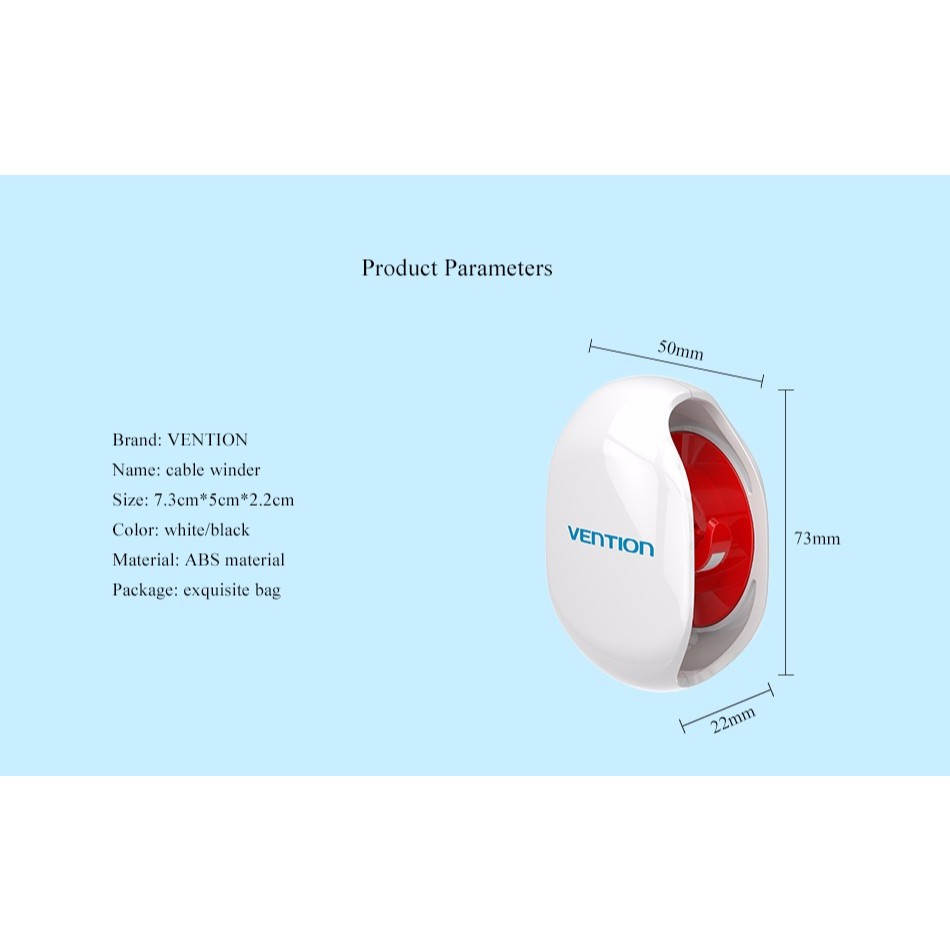 Product Parameters

Brand: VENTION
Name: cable winder
Size: 7.3cm*5cm*2.2cm
Color: white/black
Material: ABS material
Package: exquisite bag

50mm

VENTION

73mm

22mm